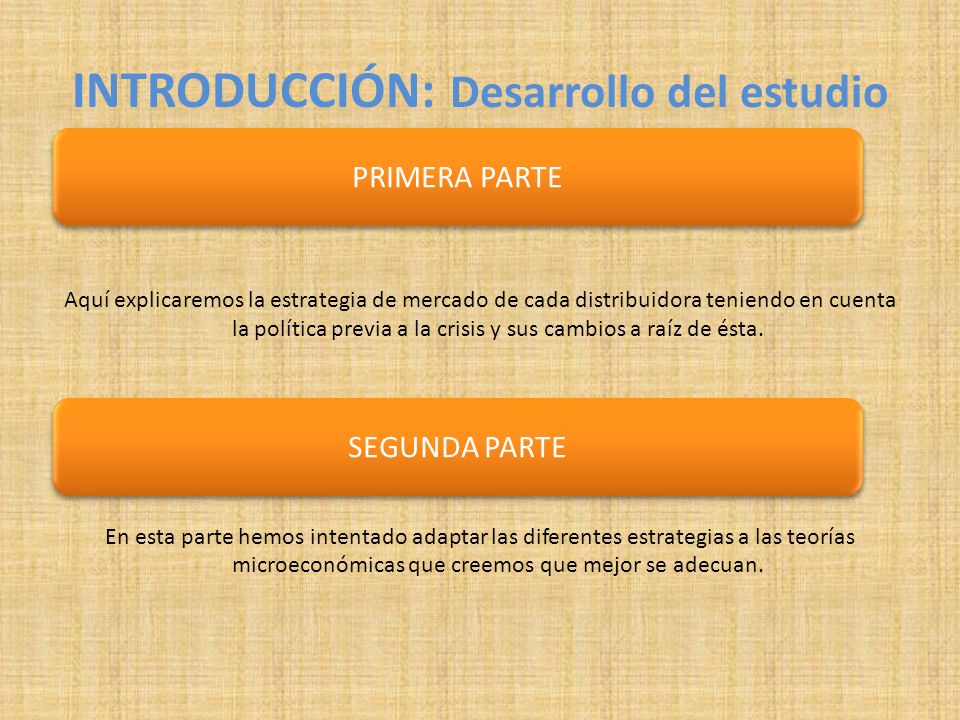 INTRODUCCIÓN: Desarrollo del estudio

PRIMERA PARTE

Aquí explicaremos la estrategia de mercado de cada distribuidora teniendo en cuenta la política previa a la crisis y sus cambios a raíz de ésta.

SEGUNDA PARTE

En esta parte hemos intentado adaptar las diferentes estrategias a las teorías microeconómicas que creemos que mejor se adecuan.